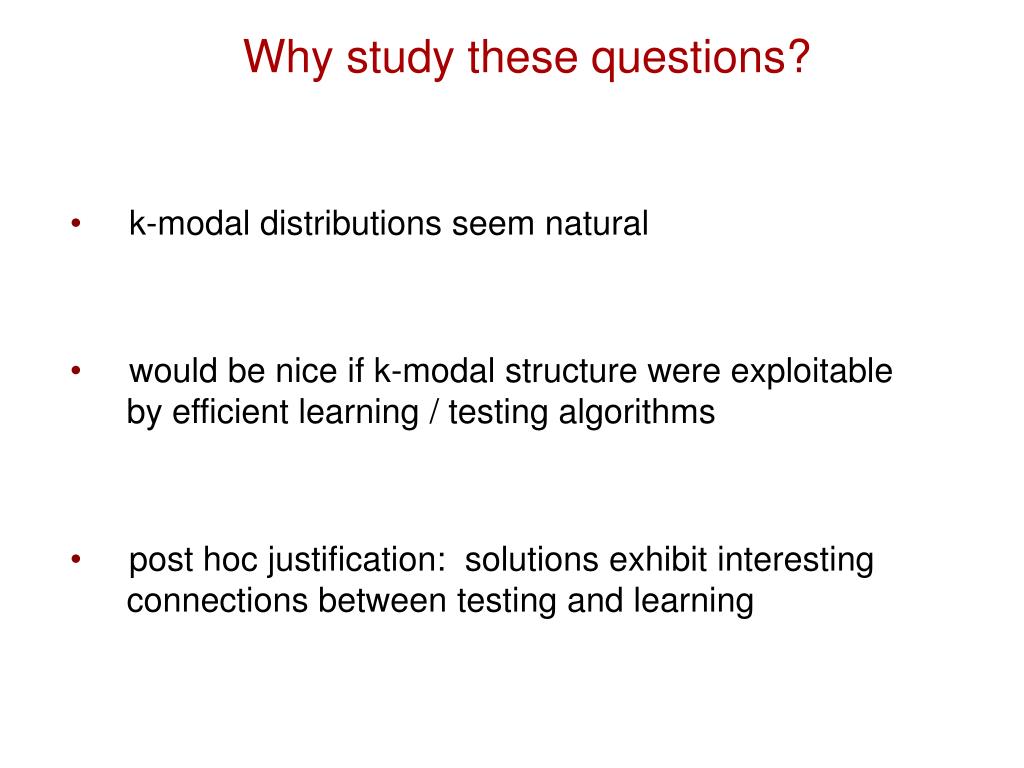 Why study these questions?

• k-modal distributions seem natural

• would be nice if k-modal structure were exploitable by efficient learning / testing algorithms

• post hoc justification: solutions exhibit interesting connections between testing and learning